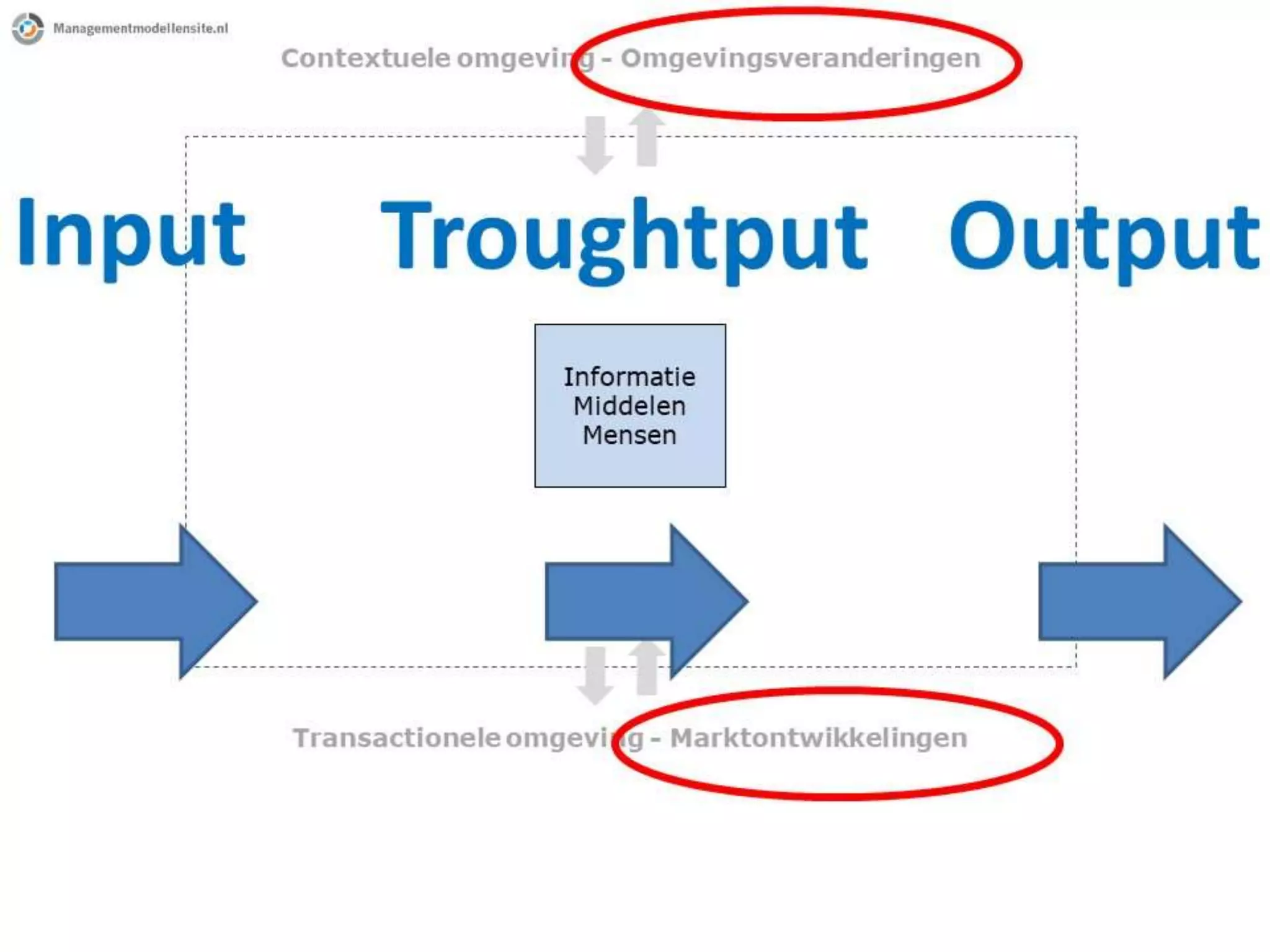 Managementmodellensite.nl

Contextuele omgeving - Omgevingsveranderingen

Input Troughtput Output

Informatie
Middelen
Mensen

Transactionele omgeving - Marktontwikkelingen